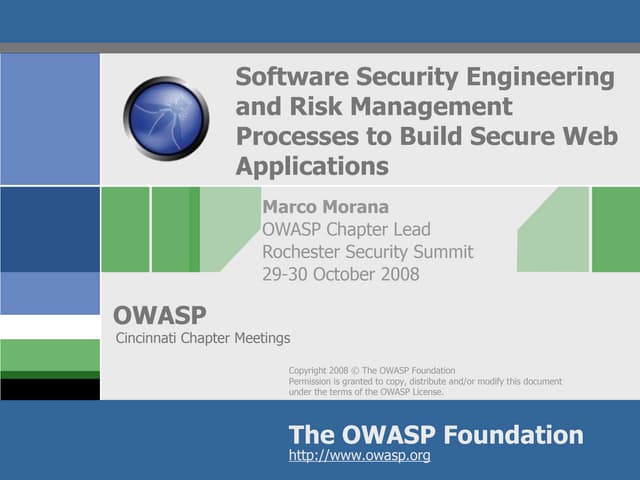 Software Security Engineering and Risk Management Processes to Build Secure Web Applications

Marco Morana
OWASP Chapter Lead
Rochester Security Summit
29-30 October 2008

OWASP
Cincinnati Chapter Meetings

Copyright 2008 © The OWASP Foundation
Permission is granted to copy, distribute and/or modify this document under the terms of the OWASP License.

The OWASP Foundation
http://www.owasp.org